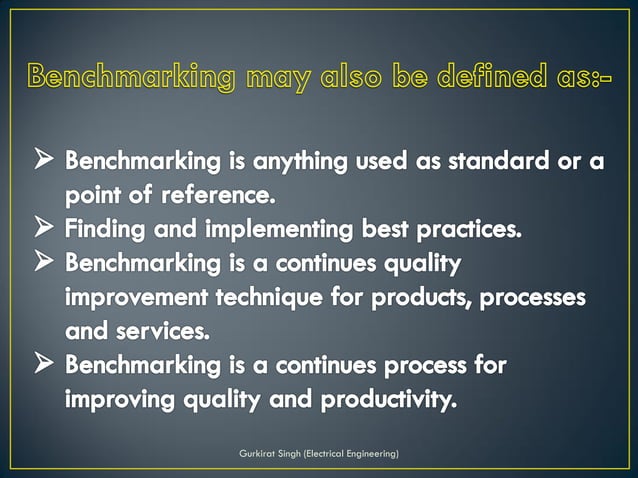 Benchmarking may also be defined as:-

➢ Benchmarking is anything used as standard or a point of reference.
➢ Finding and implementing best practices.
➢ Benchmarking is a continues quality improvement technique for products, processes and services.
➢ Benchmarking is a continues process for improving quality and productivity.

Gurkirat Singh (Electrical Engineering)